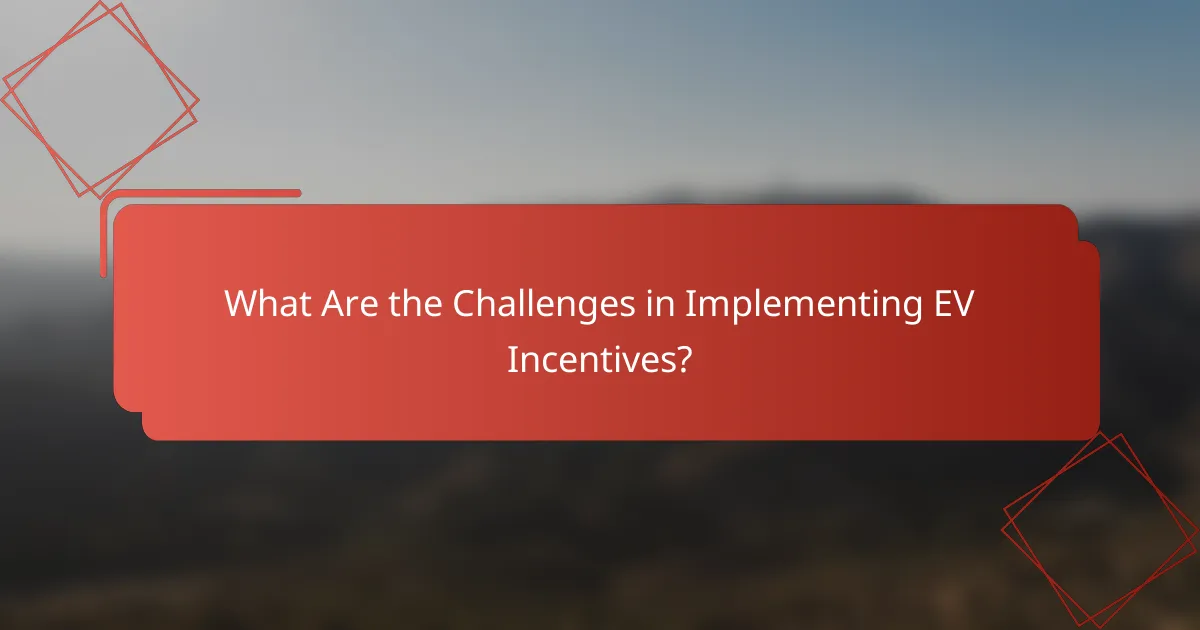 What Are the Challenges in Implementing EV Incentives?